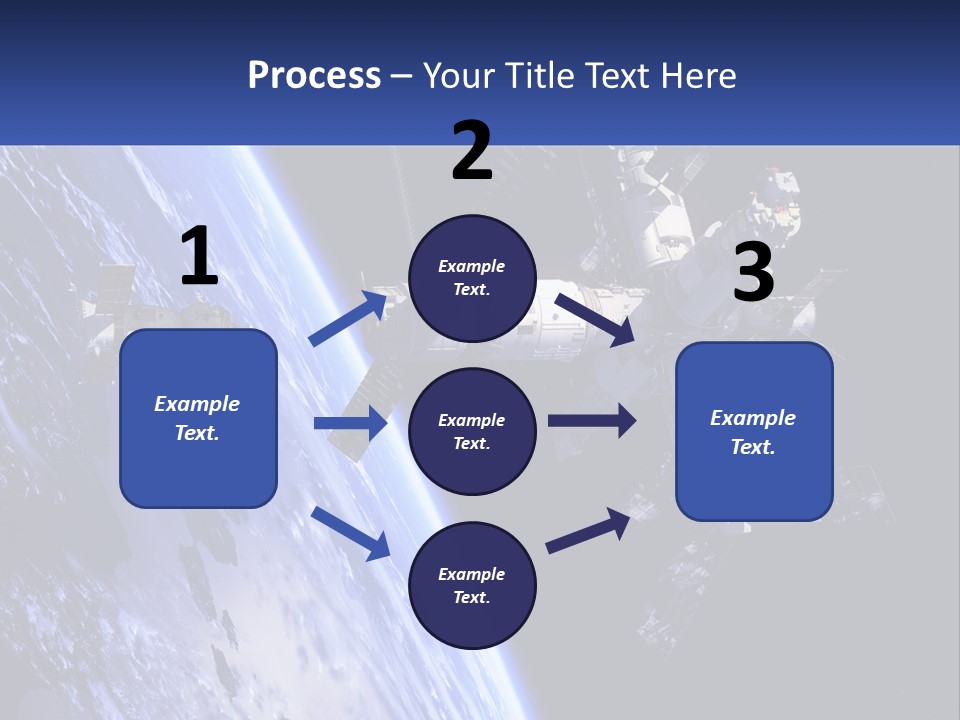 Process – Your Title Text Here

1

Example Text.

2

Example Text.

Example Text.

Example Text.

3

Example Text.